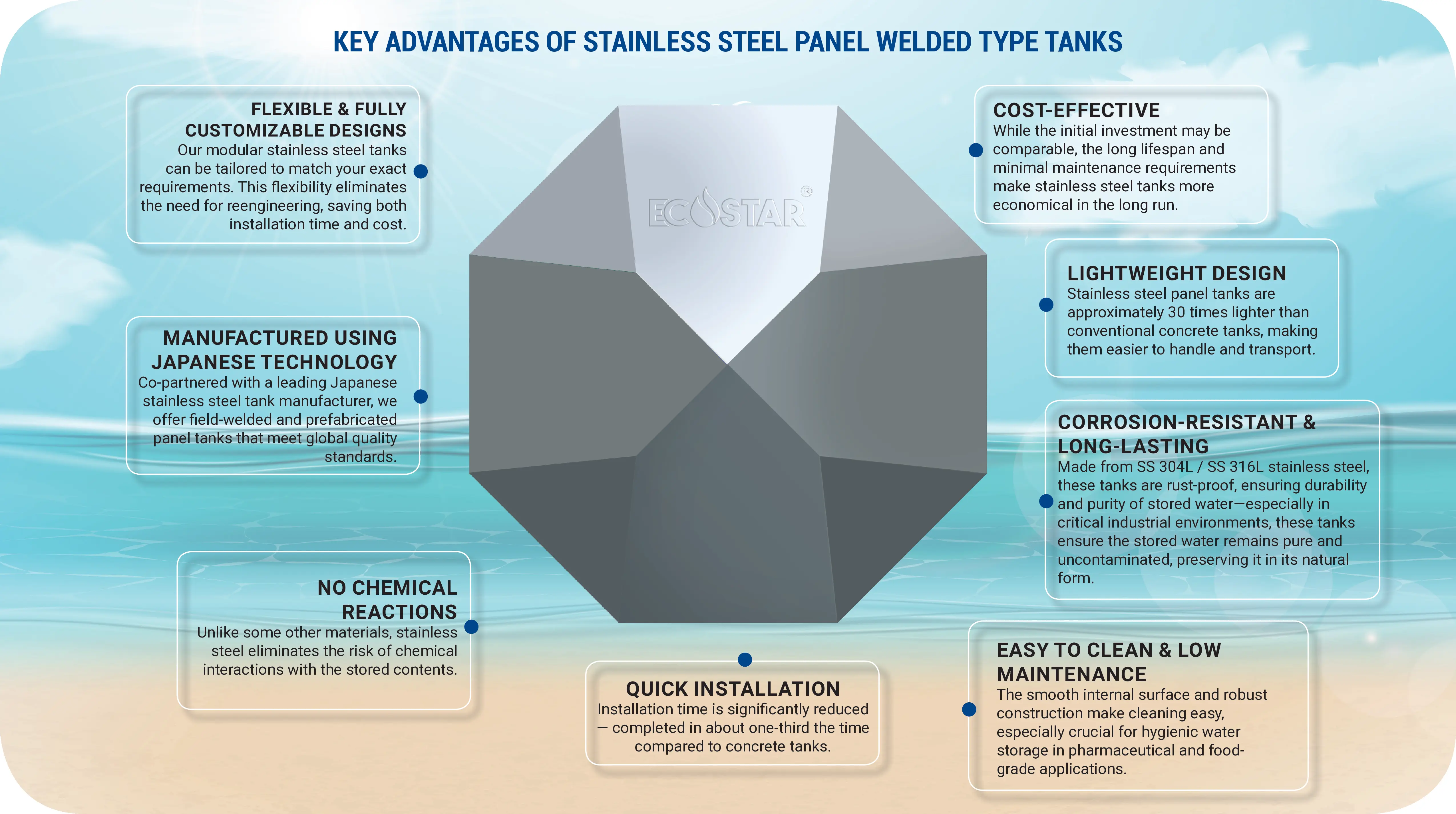 KEY ADVANTAGES OF STAINLESS STEEL PANEL WELDED TYPE TANKS

FLEXIBLE & FULLY CUSTOMIZABLE DESIGNS
Our modular stainless steel tanks can be tailored to match your exact requirements. This flexibility eliminates the need for reengineering, saving both installation time and cost.

MANUFACTURED USING JAPANESE TECHNOLOGY
Co-partnered with a leading Japanese stainless steel tank manufacturer, we offer field-welded and prefabricated panel tanks that meet global quality standards.

NO CHEMICAL REACTIONS
Unlike some other materials, stainless steel eliminates the risk of chemical interactions with the stored contents.

ECOSTAR®

QUICK INSTALLATION
Installation time is significantly reduced — completed in about one-third the time compared to concrete tanks.

COST-EFFECTIVE
While the initial investment may be comparable, the long lifespan and minimal maintenance requirements make stainless steel tanks more economical in the long run.

LIGHTWEIGHT DESIGN
Stainless steel panel tanks are approximately 30 times lighter than conventional concrete tanks, making them easier to handle and transport.

CORROSION-RESISTANT & LONG-LASTING
Made from SS 304L / SS 316L stainless steel, these tanks are rust-proof, ensuring durability and purity of stored water—especially in critical industrial environments, these tanks ensure the stored water remains pure and uncontaminated, preserving it in its natural form.

EASY TO CLEAN & LOW MAINTENANCE
The smooth internal surface and robust construction make cleaning easy, especially crucial for hygienic water storage in pharmaceutical and food-grade applications.